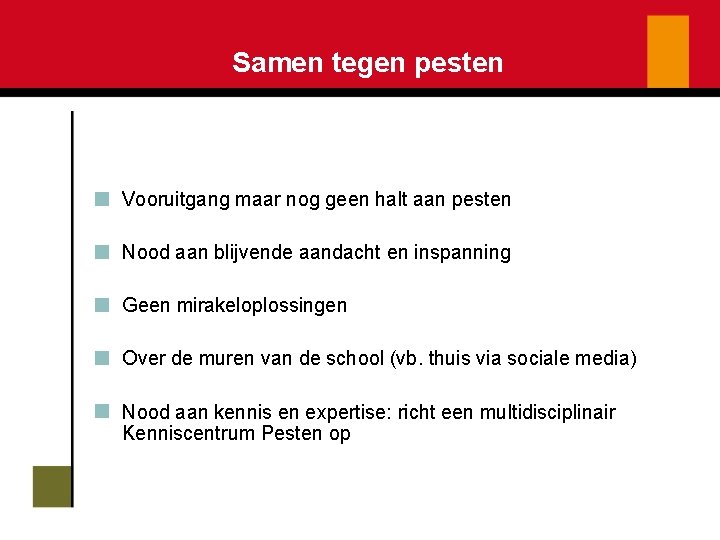 Samen tegen pesten

Vooruitgang maar nog geen halt aan pesten

Nood aan blijvende aandacht en inspanning

Geen mirakeloplossingen

Over de muren van de school (vb. thuis via sociale media)

Nood aan kennis en expertise: richt een multidisciplinair Kenniscentrum Pesten op